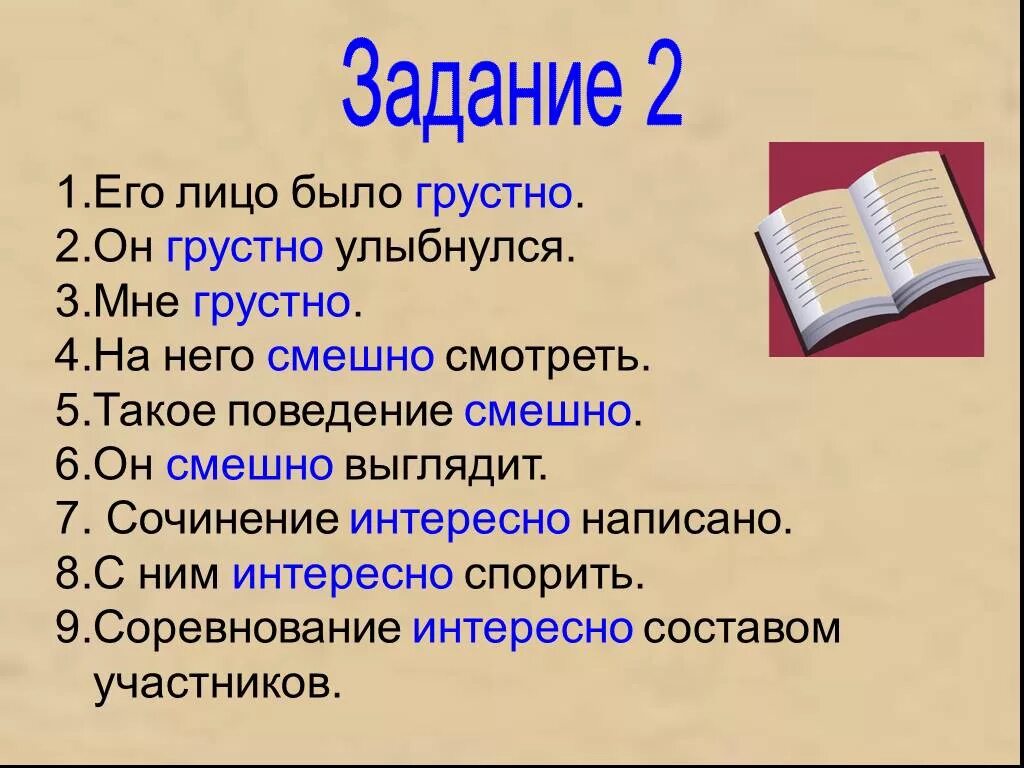 Задание 2

1.Его лицо было грустно.
2.Он грустно улыбнулся.
3.Мне грустно.
4.На него смешно смотреть.
5.Такое поведение смешно.
6.Он смешно выглядит.
7. Сочинение интересно написано.
8.С ним интересно спорить.
9.Соревнование интересно составом участников.